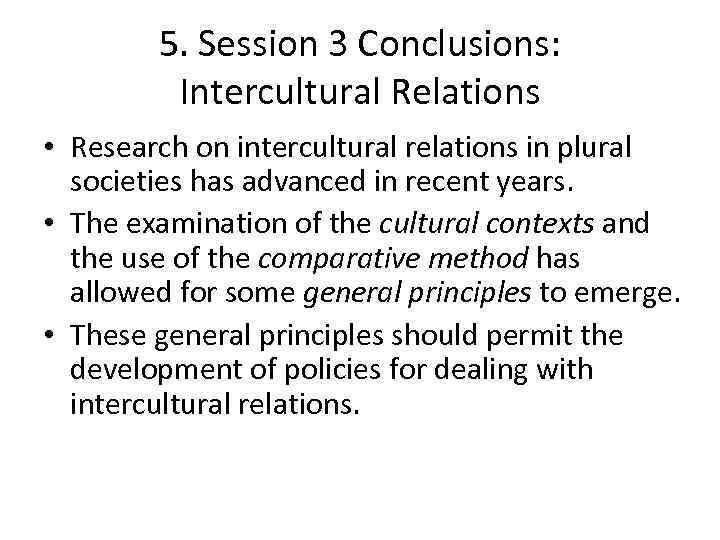 5. Session 3 Conclusions:
Intercultural Relations

• Research on intercultural relations in plural societies has advanced in recent years.
• The examination of the cultural contexts and the use of the comparative method has allowed for some general principles to emerge.
• These general principles should permit the development of policies for dealing with intercultural relations.